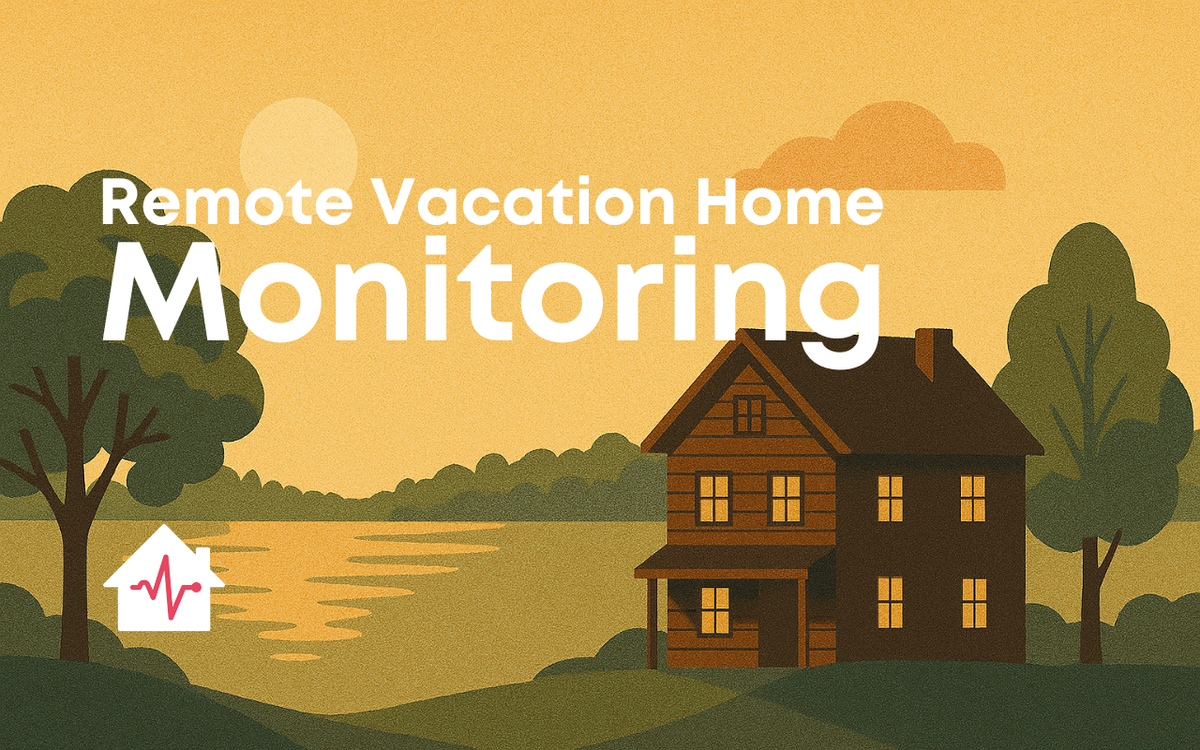 Remote Vacation Home
Monitoring